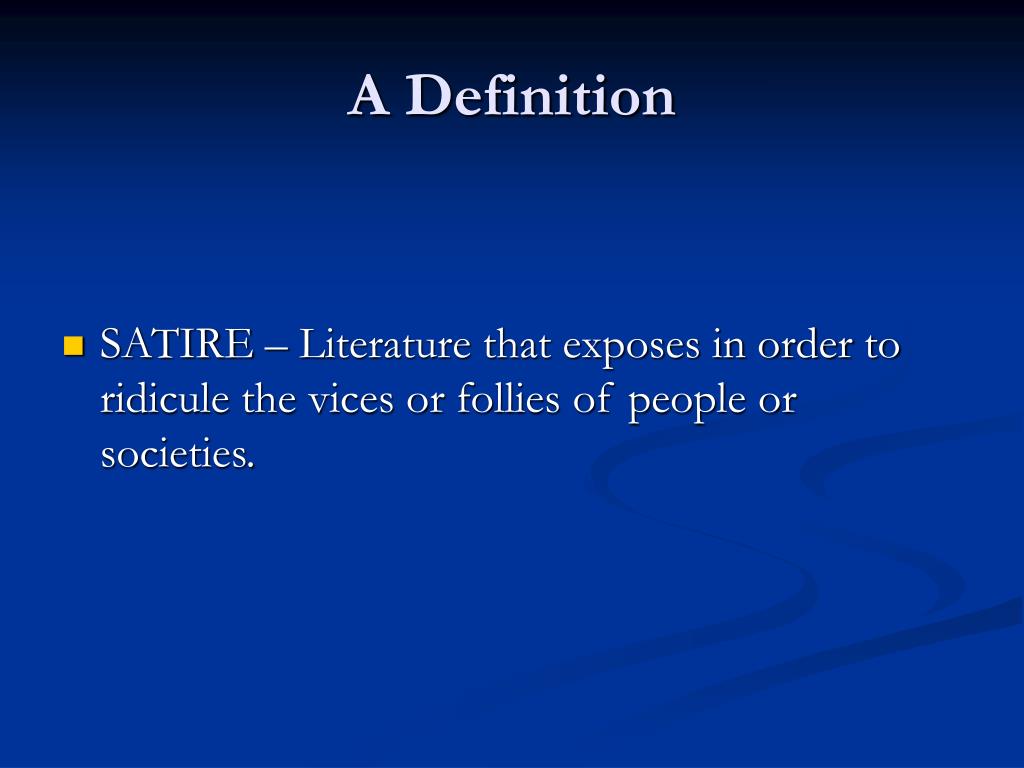 A Definition

SATIRE – Literature that exposes in order to ridicule the vices or follies of people or societies.